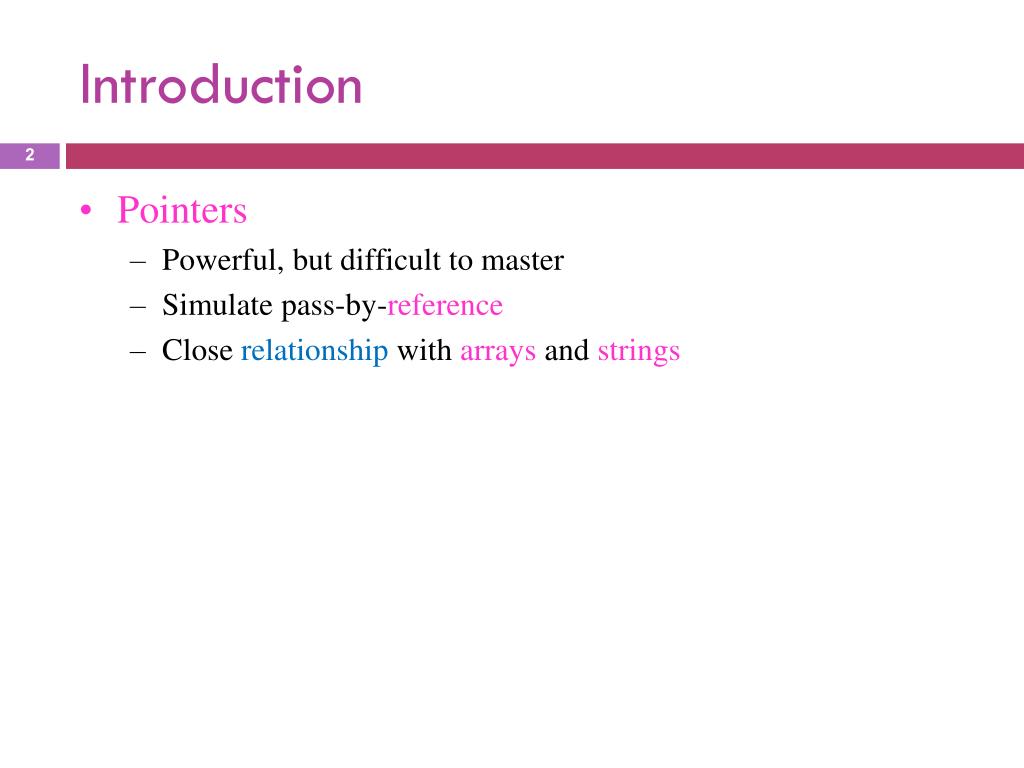 Introduction

2

• Pointers
– Powerful, but difficult to master
– Simulate pass-by-reference
– Close relationship with arrays and strings